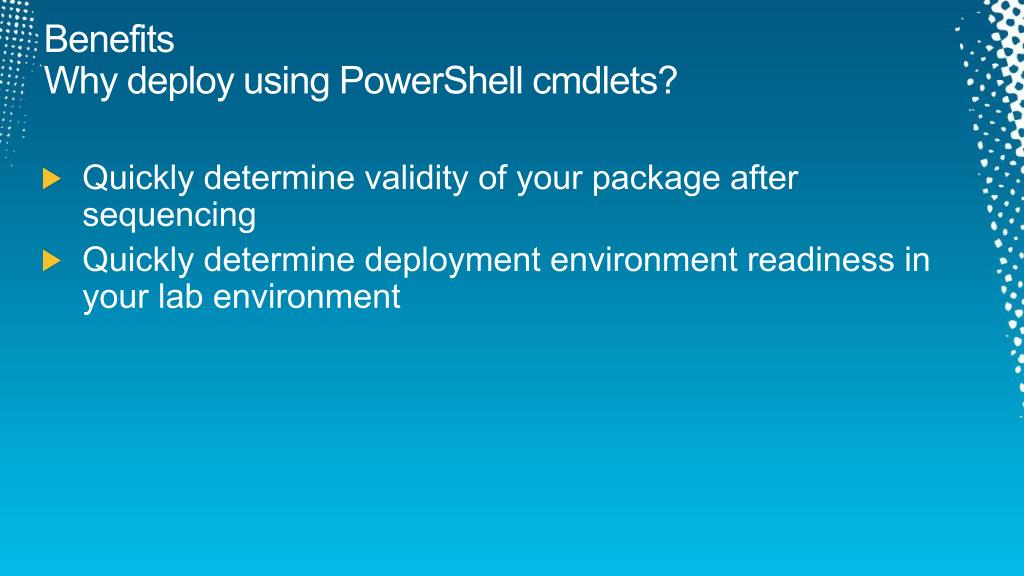 Benefits
Why deploy using PowerShell cmdlets?

Quickly determine validity of your package after sequencing

Quickly determine deployment environment readiness in your lab environment